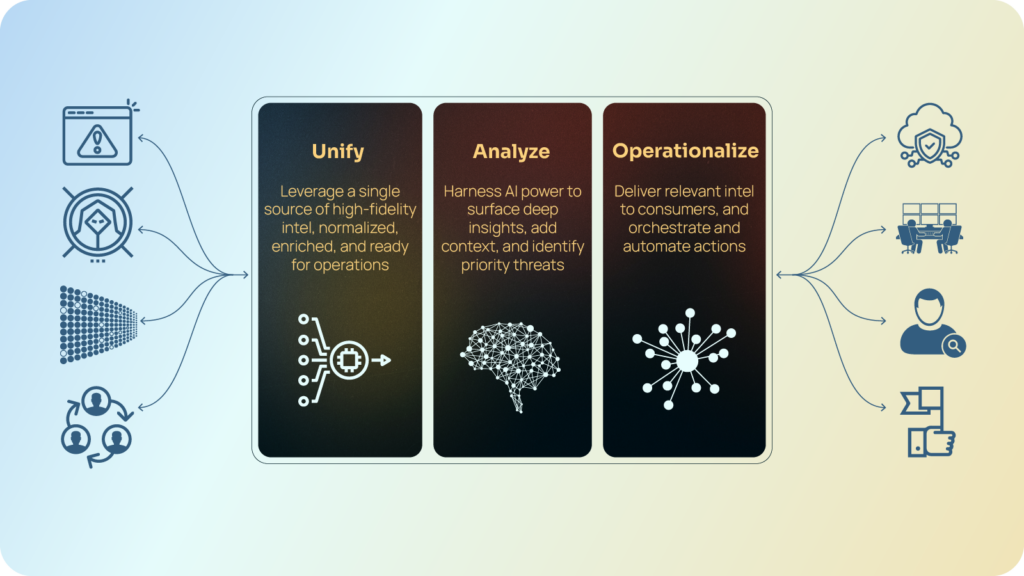 Unify

Leverage a single source of high-fidelity intel, normalized, enriched, and ready for operations

Analyze

Harness AI power to surface deep insights, add context, and identify priority threats

Operationalize

Deliver relevant intel to consumers, and orchestrate and automate actions